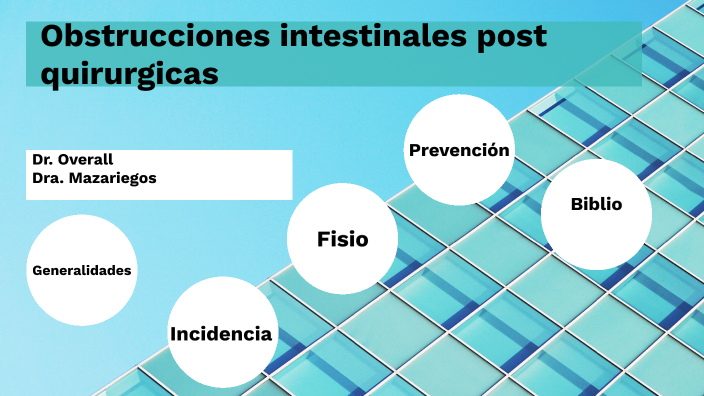 Obstrucciones intestinales post quirurgicas

Dr. Overall
Dra. Mazariegos

Generalidades

Incidencia

Fisio

Prevención

Biblio